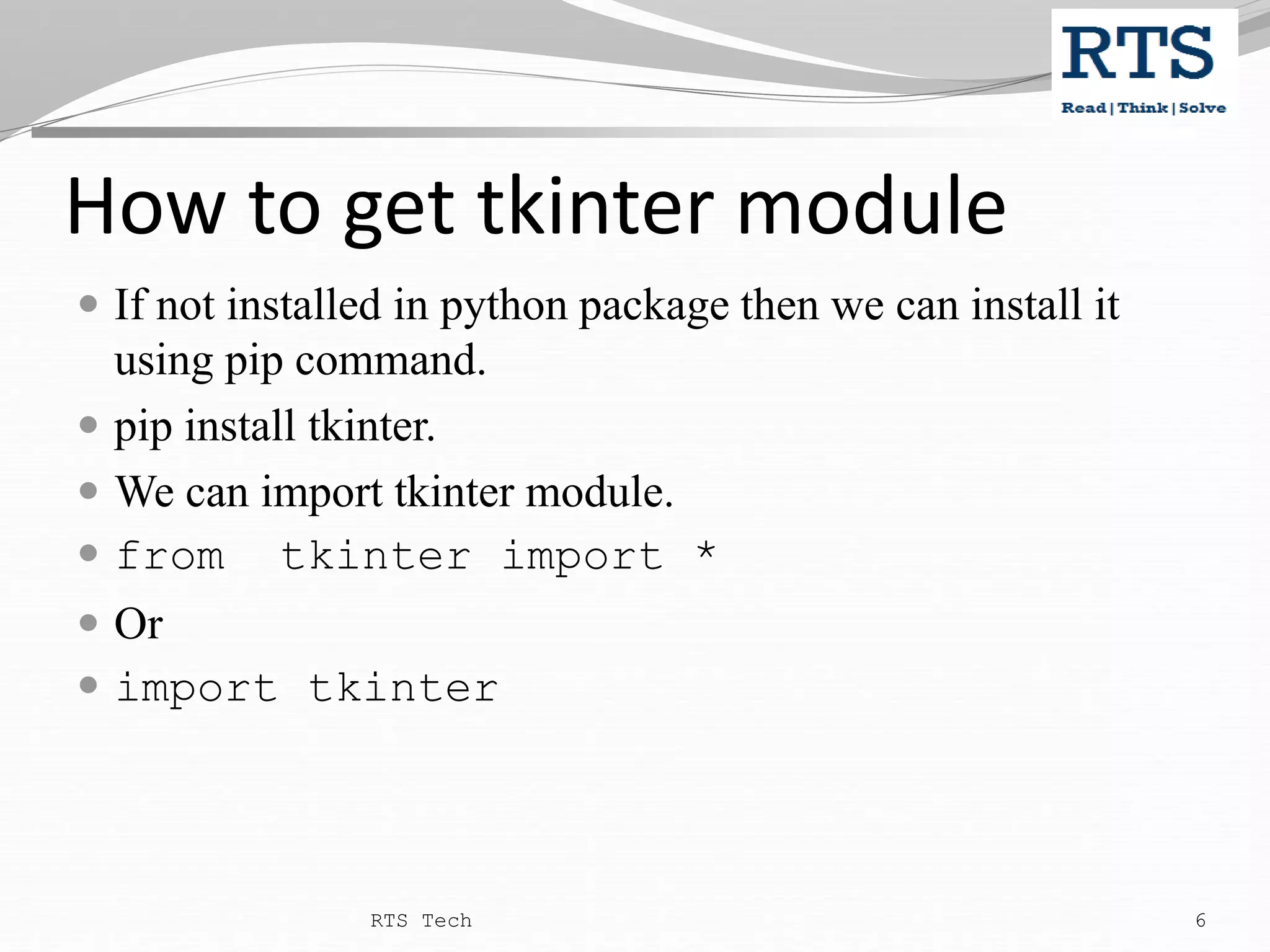 RTS
Read | Think | Solve

How to get tkinter module

- If not installed in python package then we can install it using pip command.
- pip install tkinter.
- We can import tkinter module.
- from tkinter import *
- Or
- import tkinter

RTS Tech

6